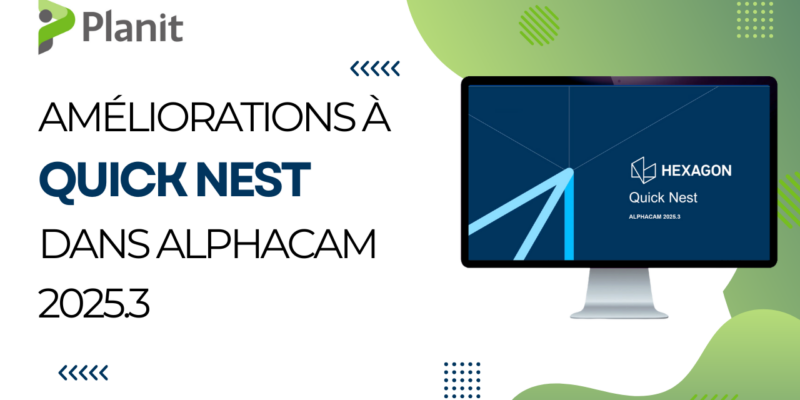 Planit

AMÉLIORATIONS À
QUICK NEST
DANS ALPHACAM
2025.3

HEXAGON
Quick Nest
ALPHACAM 2025.3